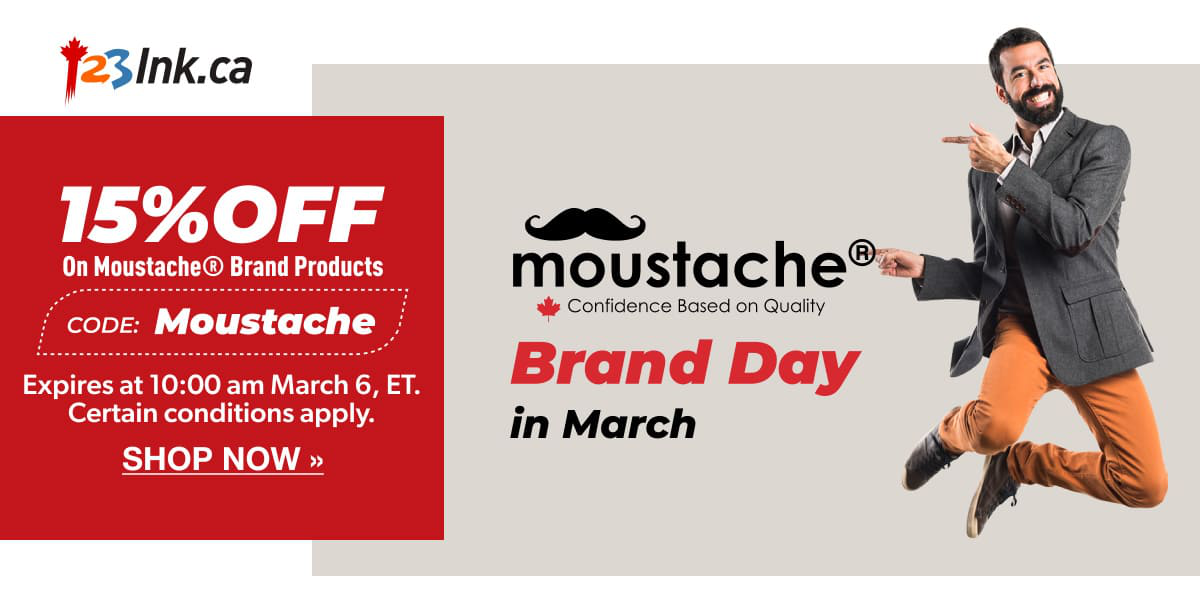 123Ink.ca

15%OFF
On Moustache® Brand Products

CODE: Moustache

Expires at 10:00 am March 6, ET.
Certain conditions apply.

SHOP NOW »

moustache®
Confidence Based on Quality

Brand Day
in March